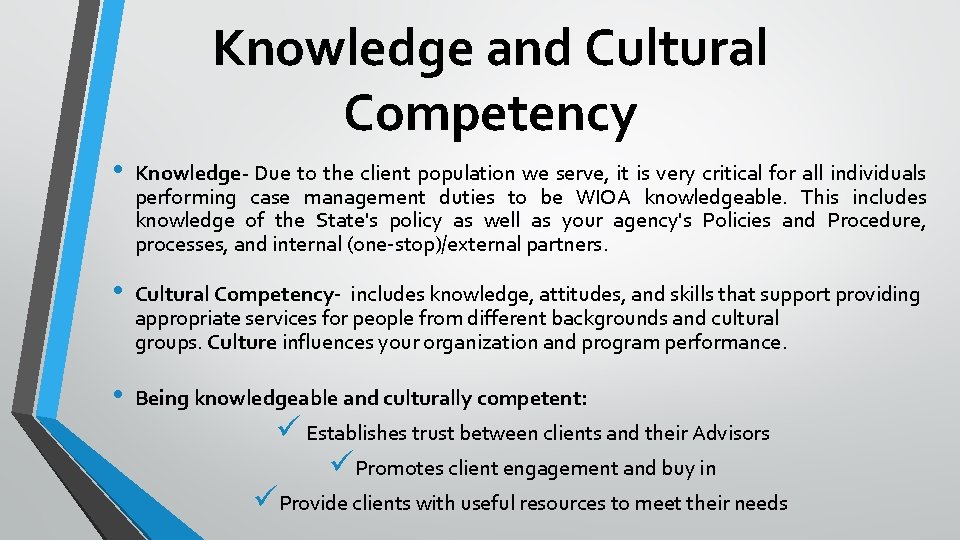 Knowledge and Cultural Competency

• Knowledge- Due to the client population we serve, it is very critical for all individuals performing case management duties to be WIOA knowledgeable. This includes knowledge of the State's policy as well as your agency's Policies and Procedure, processes, and internal (one-stop)/external partners.

• Cultural Competency- includes knowledge, attitudes, and skills that support providing appropriate services for people from different backgrounds and cultural groups. Culture influences your organization and program performance.

• Being knowledgeable and culturally competent:

✓ Establishes trust between clients and their Advisors

✓ Promotes client engagement and buy in

✓ Provide clients with useful resources to meet their needs